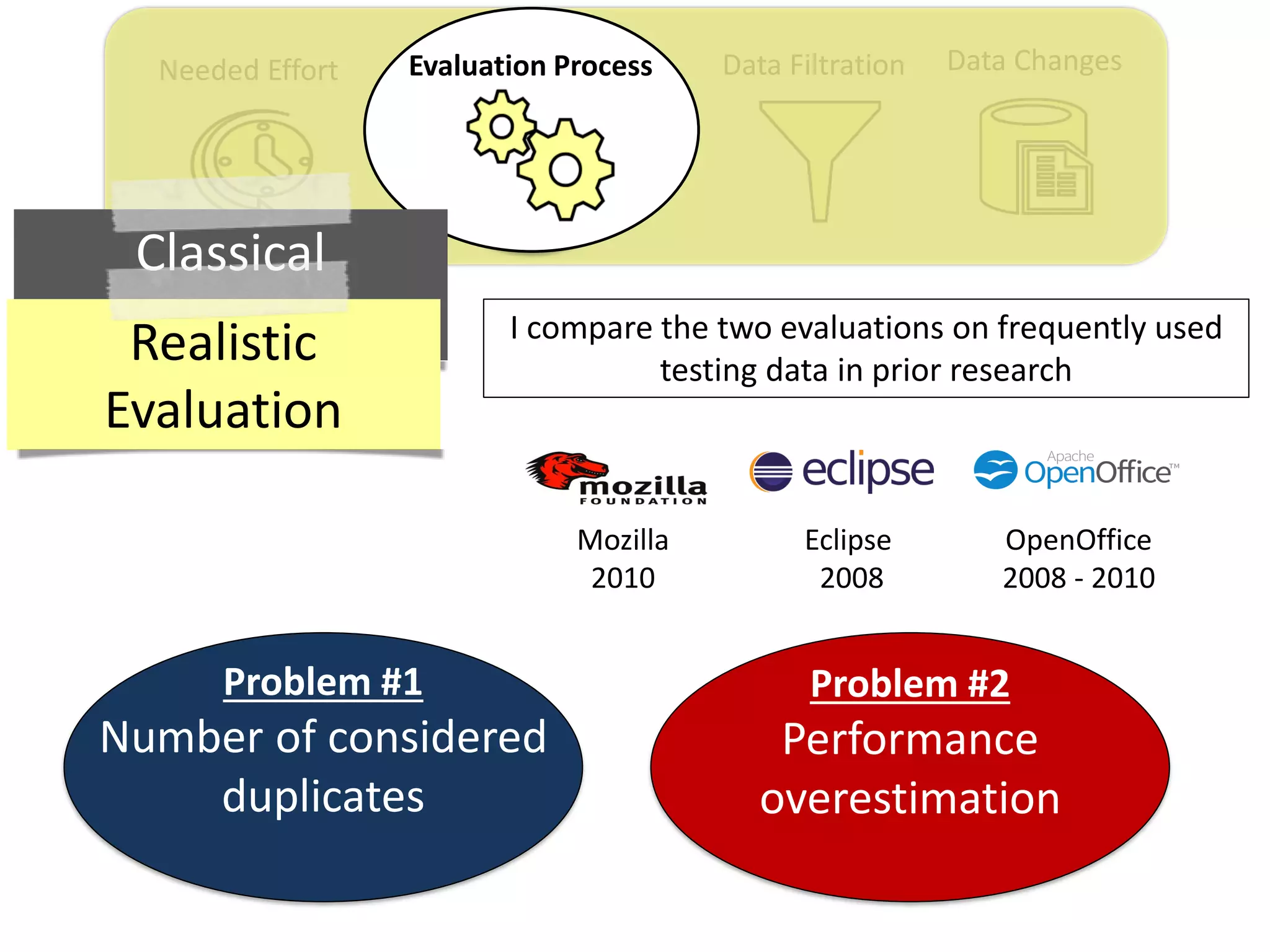 Needed Effort

Evaluation Process

Data Filtration

Data Changes

Classical

Realistic Evaluation

I compare the two evaluations on frequently used testing data in prior research

mozilla FOUNDATION

eclipse

Apache OpenOffice™

Mozilla 2010

Eclipse 2008

OpenOffice 2008 - 2010

Problem #1
Number of considered duplicates

Problem #2
Performance overestimation